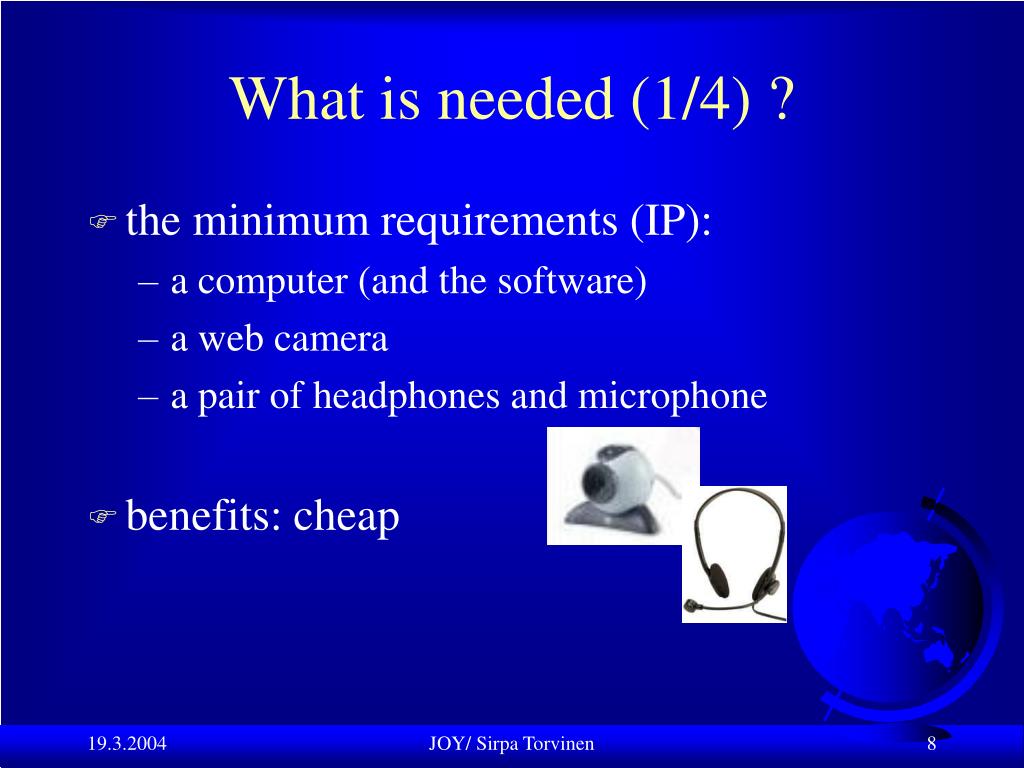 What is needed (1/4) ?

the minimum requirements (IP):
– a computer (and the software)
– a web camera
– a pair of headphones and microphone

benefits: cheap

19.3.2004
JOY/ Sirpa Torvinen
8